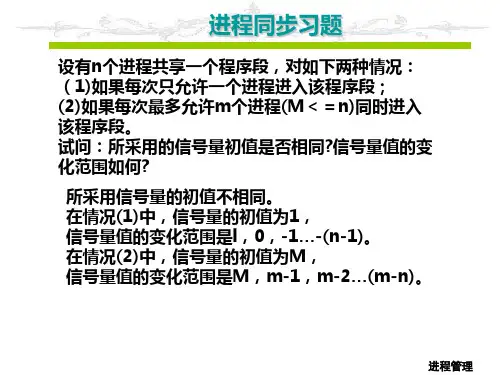 进程同步习题

设有n个进程共享一个程序段，对如下两种情况：
（1)如果每次只允许一个进程进入该程序段；
(2)如果每次最多允许m个进程(M＜＝n)同时进入该程序段。
试问：所采用的信号量初值是否相同?信号量值的变化范围如何?

所采用信号量的初值不相同。
在情况(1)中，信号量的初值为1，
信号量值的变化范围是l，0，-1…-(n-1)。
在情况(2)中，信号量的初值为M，
信号量值的变化范围是M，m-1，m-2…(m-n)。

进程管理